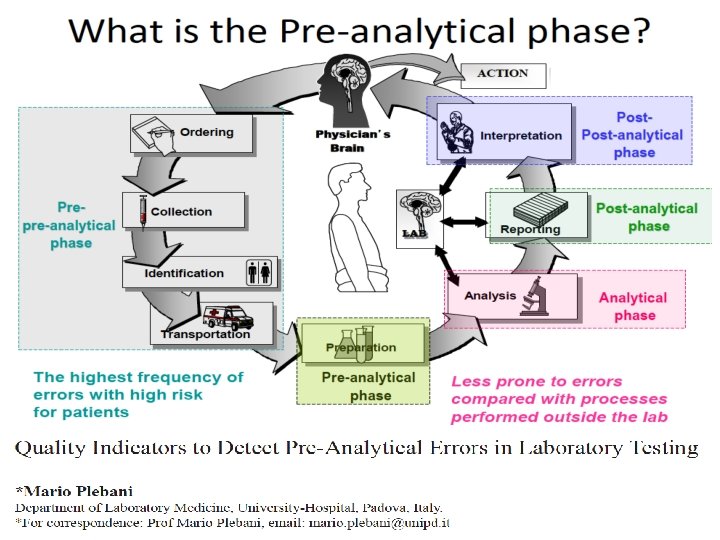 What is the Pre-analytical phase?

ACTION

Physician's Brain

Ordering

Collection

Identification

Transportation

Pre-pre-analytical phase

Interpretation

Post-Post-analytical phase

LAB

Reporting

Post-analytical phase

Analysis

Analytical phase

Preparation

Pre-analytical phase

The highest frequency of errors with high risk for patients

Less prone to errors compared with processes performed outside the lab

Quality Indicators to Detect Pre-Analytical Errors in Laboratory Testing

*Mario Plebani

Department of Laboratory Medicine, University-Hospital, Padova, Italy.

*For correspondence: Prof Mario Plebani, email: mario.plebani@unipd.it